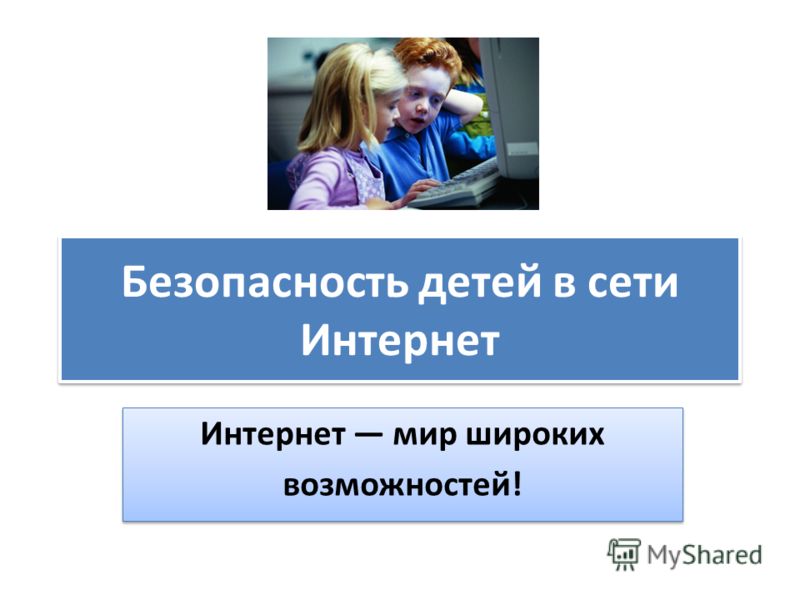 Безопасность детей в сети Интернет

Интернет — мир широких возможностей!

MyShared